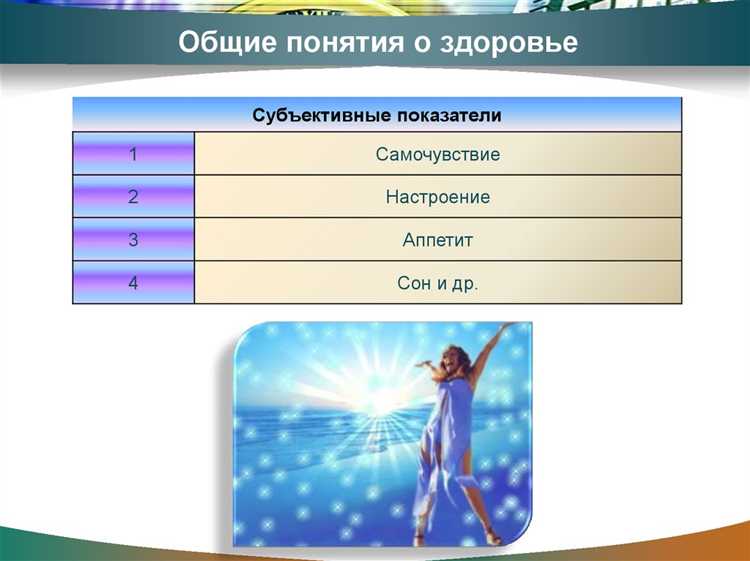 Общие понятия о здоровье

| Субъективные показатели | |
|---|---|
| 1 | Самочувствие |
| 2 | Настроение |
| 3 | Аппетит |
| 4 | Сон и др. |